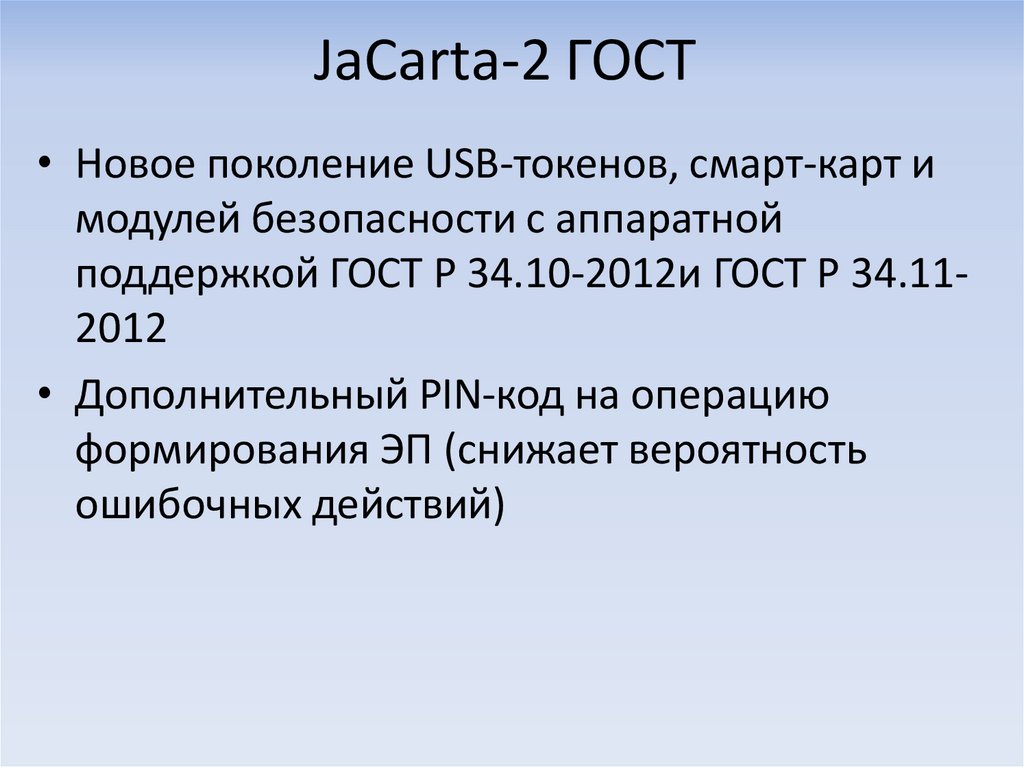 JaCarta-2 ГОСТ

• Новое поколение USB-токенов, смарт-карт и модулей безопасности с аппаратной поддержкой ГОСТ Р 34.10-2012и ГОСТ Р 34.11-2012

• Дополнительный PIN-код на операцию формирования ЭП (снижает вероятность ошибочных действий)